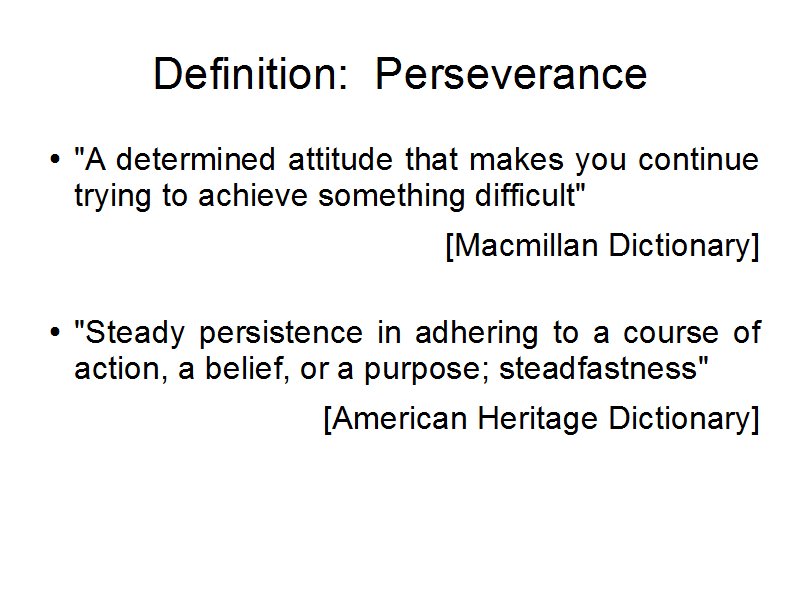 Definition:  Perseverance

• "A determined attitude that makes you continue trying to achieve something difficult"

[Macmillan Dictionary]

• "Steady persistence in adhering to a course of action, a belief, or a purpose; steadfastness"

[American Heritage Dictionary]